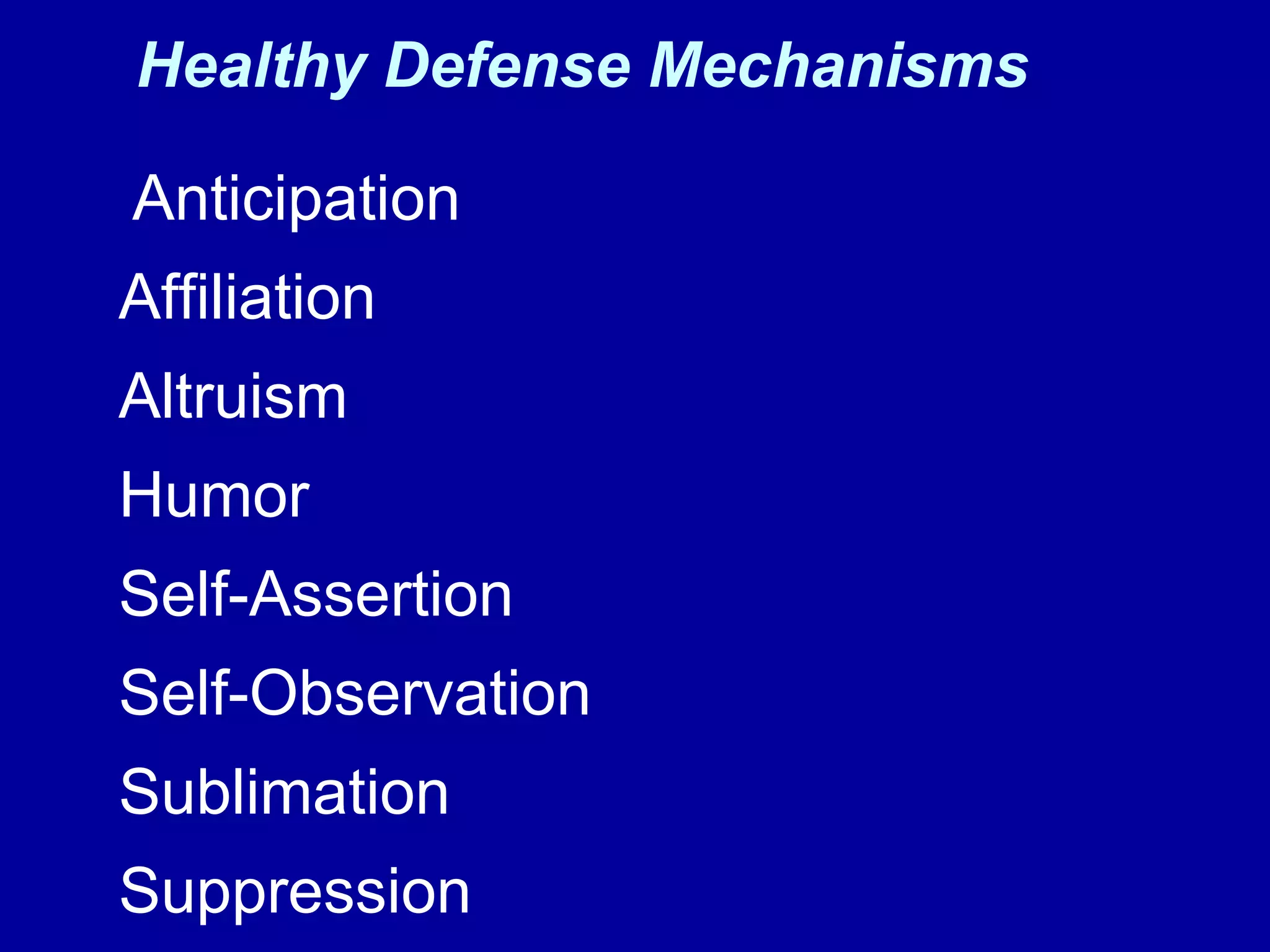 Healthy Defense Mechanisms

Anticipation

Affiliation

Altruism

Humor

Self-Assertion

Self-Observation

Sublimation

Suppression